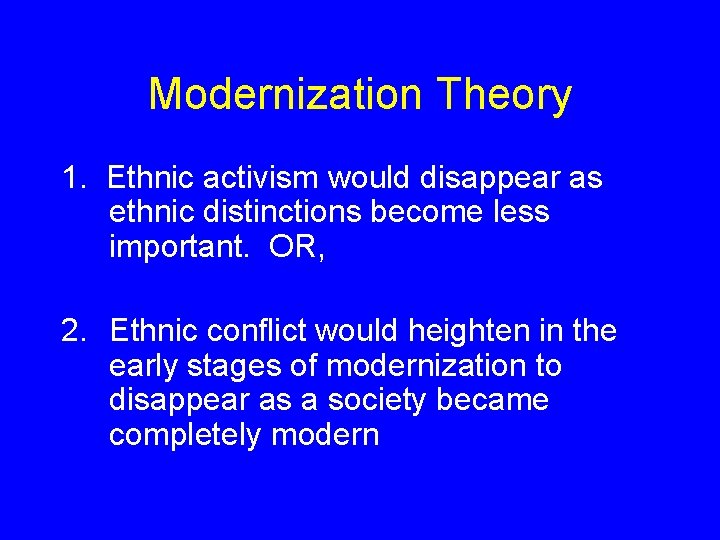 Modernization Theory

1. Ethnic activism would disappear as ethnic distinctions become less important. OR,

2. Ethnic conflict would heighten in the early stages of modernization to disappear as a society became completely modern